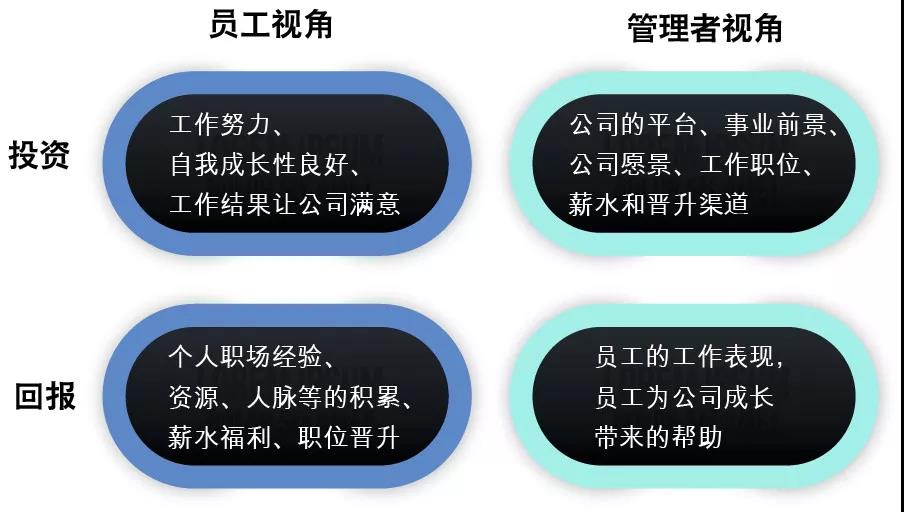 员工视角

管理者视角

投资

工作努力、
自我成长性良好、
工作结果让公司满意

公司的平台、事业前景、
公司愿景、工作职位、
薪水和晋升渠道

回报

个人职场经验、
资源、人脉等的积累、
薪水福利、职位晋升

员工的工作表现，
员工为公司成长
带来的帮助